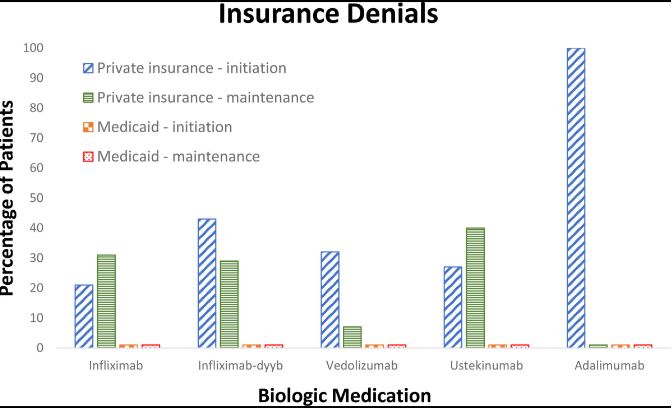 Insurance Denials

Percentage of Patients

100
90
80
70
60
50
40
30
20
10
0

Private insurance - initiation
Private insurance - maintenance
Medicaid - initiation
Medicaid - maintenance

Infliximab
Infliximab-dyyb
Vedolizumab
Ustekinumab
Adalimumab

Biologic Medication